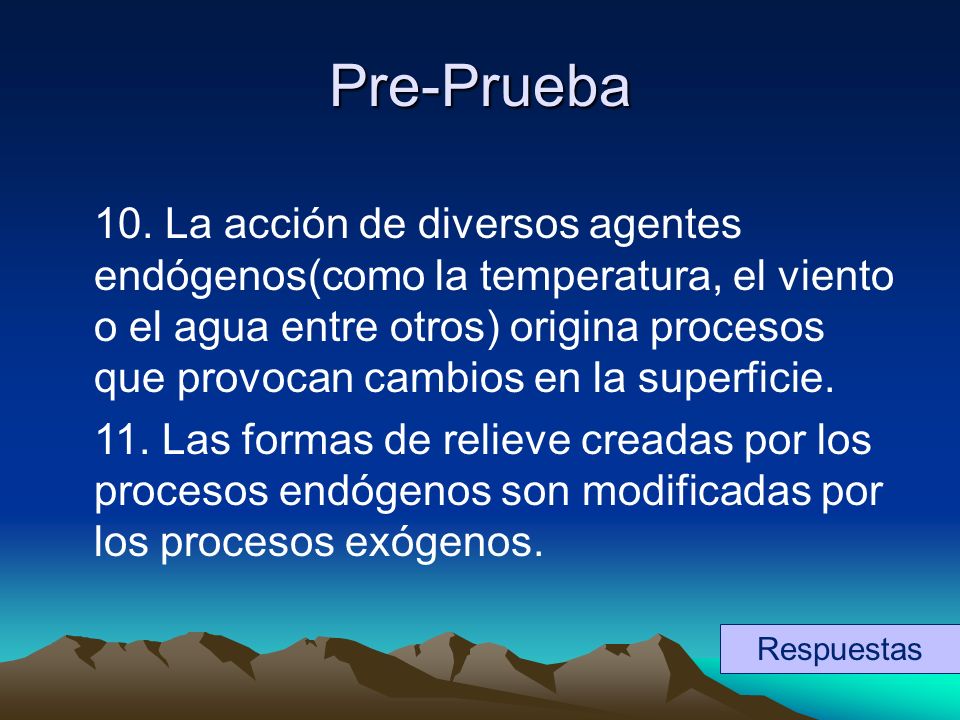 Pre-Prueba

10. La acción de diversos agentes endógenos(como la temperatura, el viento o el agua entre otros) origina procesos que provocan cambios en la superficie.

11. Las formas de relieve creadas por los procesos endógenos son modificadas por los procesos exógenos.

Respuestas